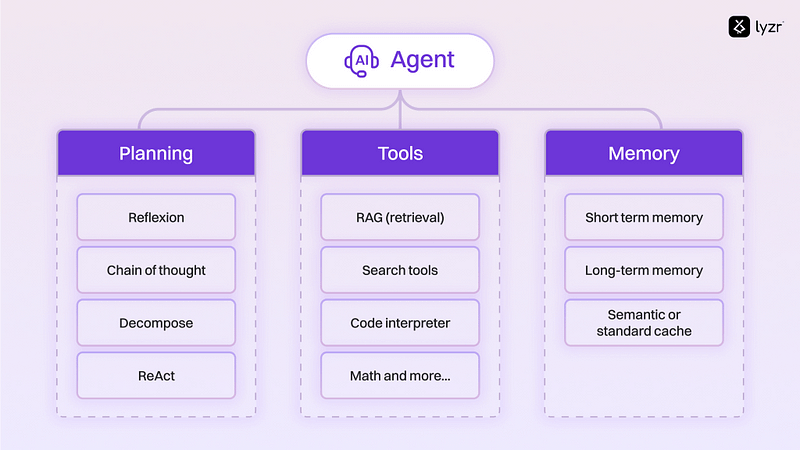 lyzr

AI Agent

Planning

Reflexion

Chain of thought

Decompose

ReAct

Tools

RAG (retrieval)

Search tools

Code interpreter

Math and more...

Memory

Short term memory

Long-term memory

Semantic or standard cache